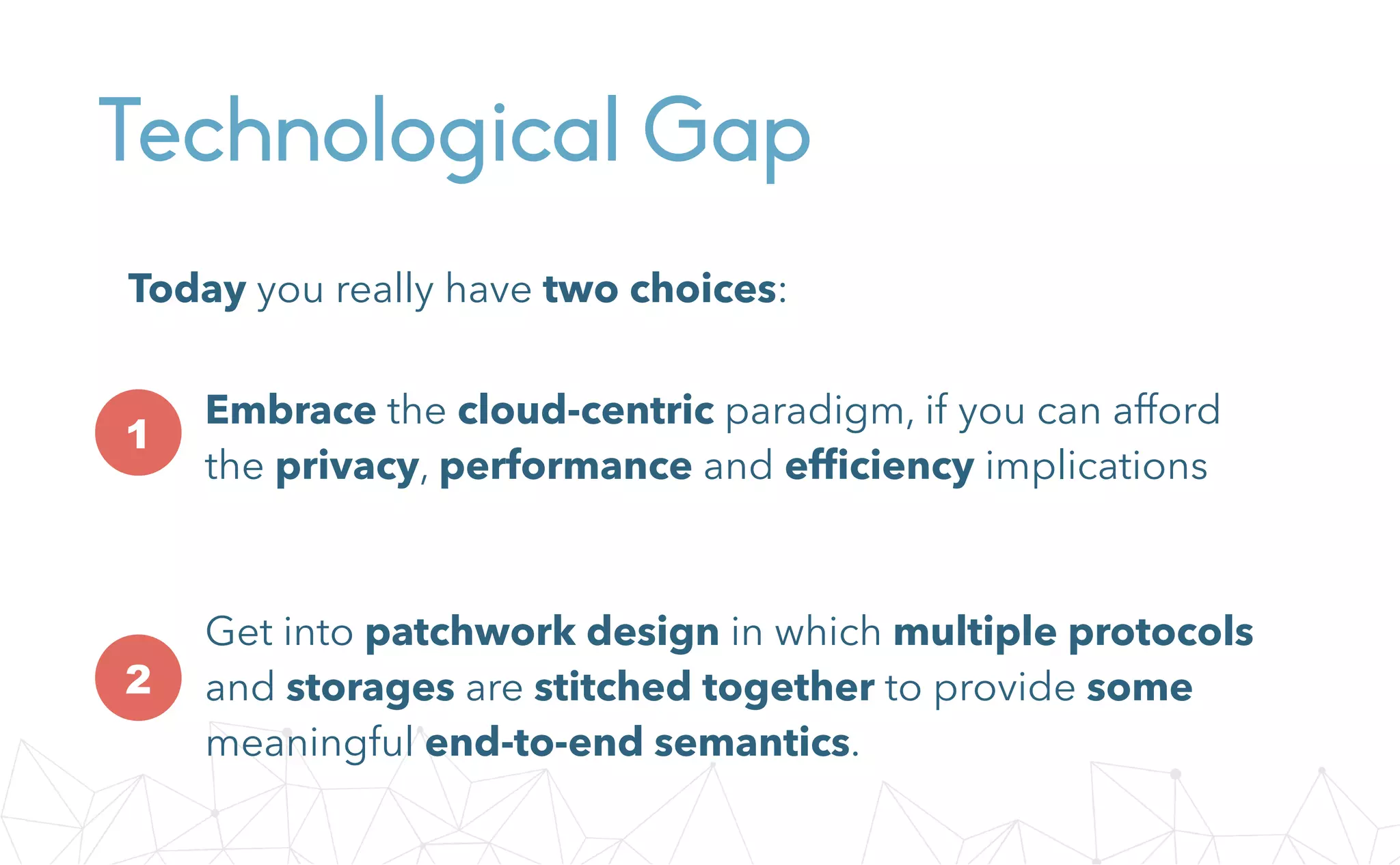 Technological Gap

Today you really have two choices:

1 Embrace the cloud-centric paradigm, if you can afford the privacy, performance and efficiency implications

2 Get into patchwork design in which multiple protocols and storages are stitched together to provide some meaningful end-to-end semantics.